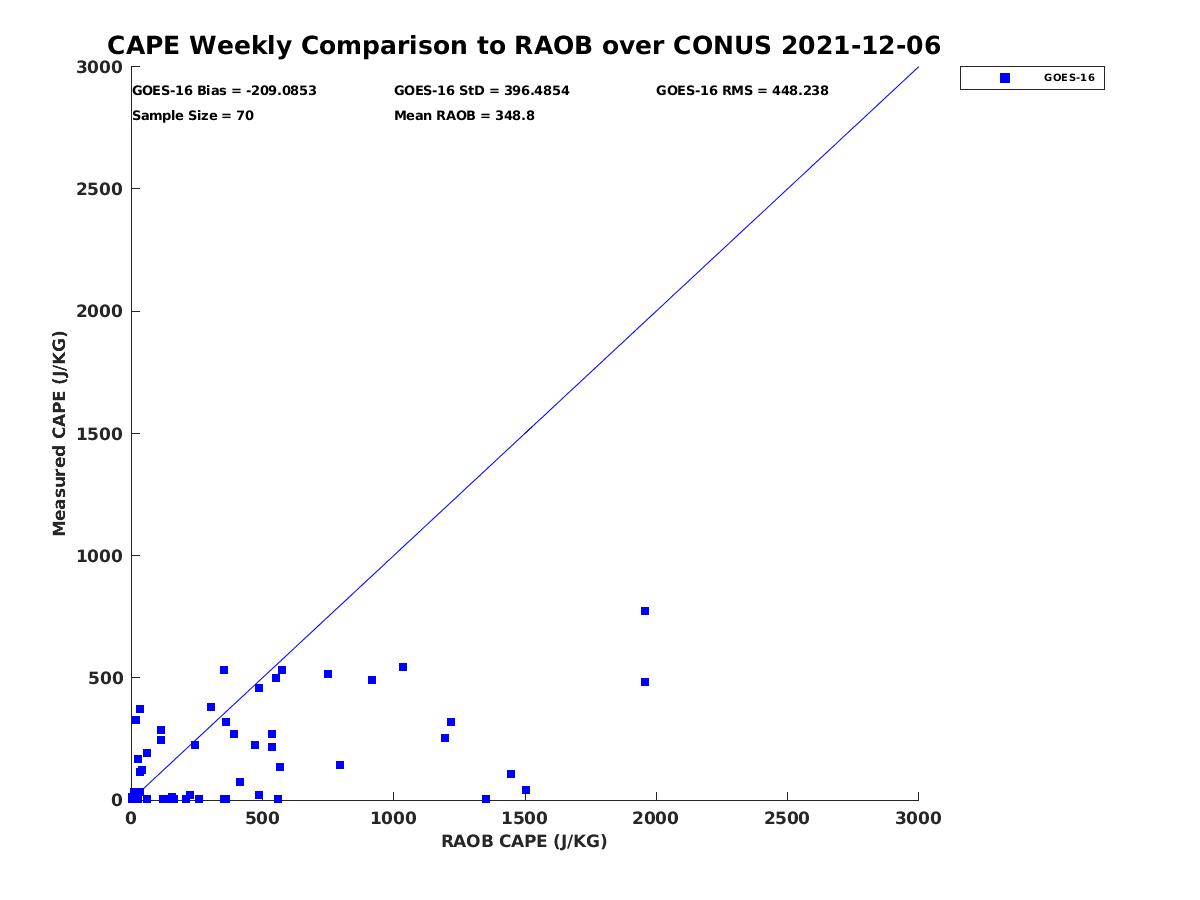 CAPE Weekly Comparison to RAOB over CONUS 2021-12-06

GOES-16 Bias = -209.0853
GOES-16 StD = 396.4854
GOES-16 RMS = 448.238
Sample Size = 70
Mean RAOB = 348.8

GOES-16

Measured CAPE (J/KG)

3000
2500
2000
1500
1000
500
0

0
500
1000
1500
2000
2500
3000

RAOB CAPE (J/KG)